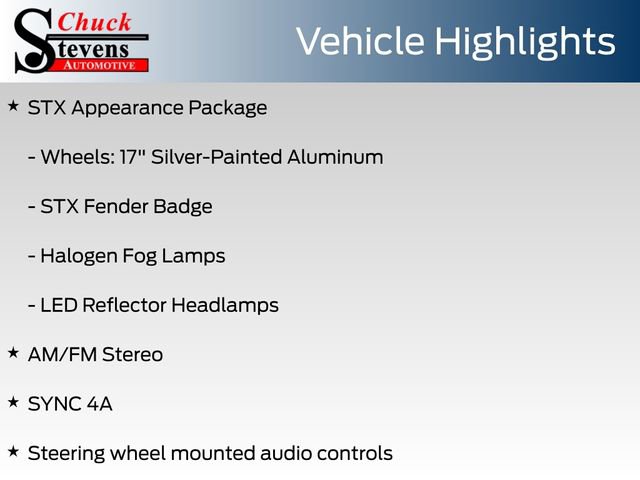 Chuck Stevens AUTOMOTIVE

Vehicle Highlights

★ STX Appearance Package

- Wheels: 17" Silver-Painted Aluminum

- STX Fender Badge

- Halogen Fog Lamps

- LED Reflector Headlamps

★ AM/FM Stereo

★ SYNC 4A

★ Steering wheel mounted audio controls